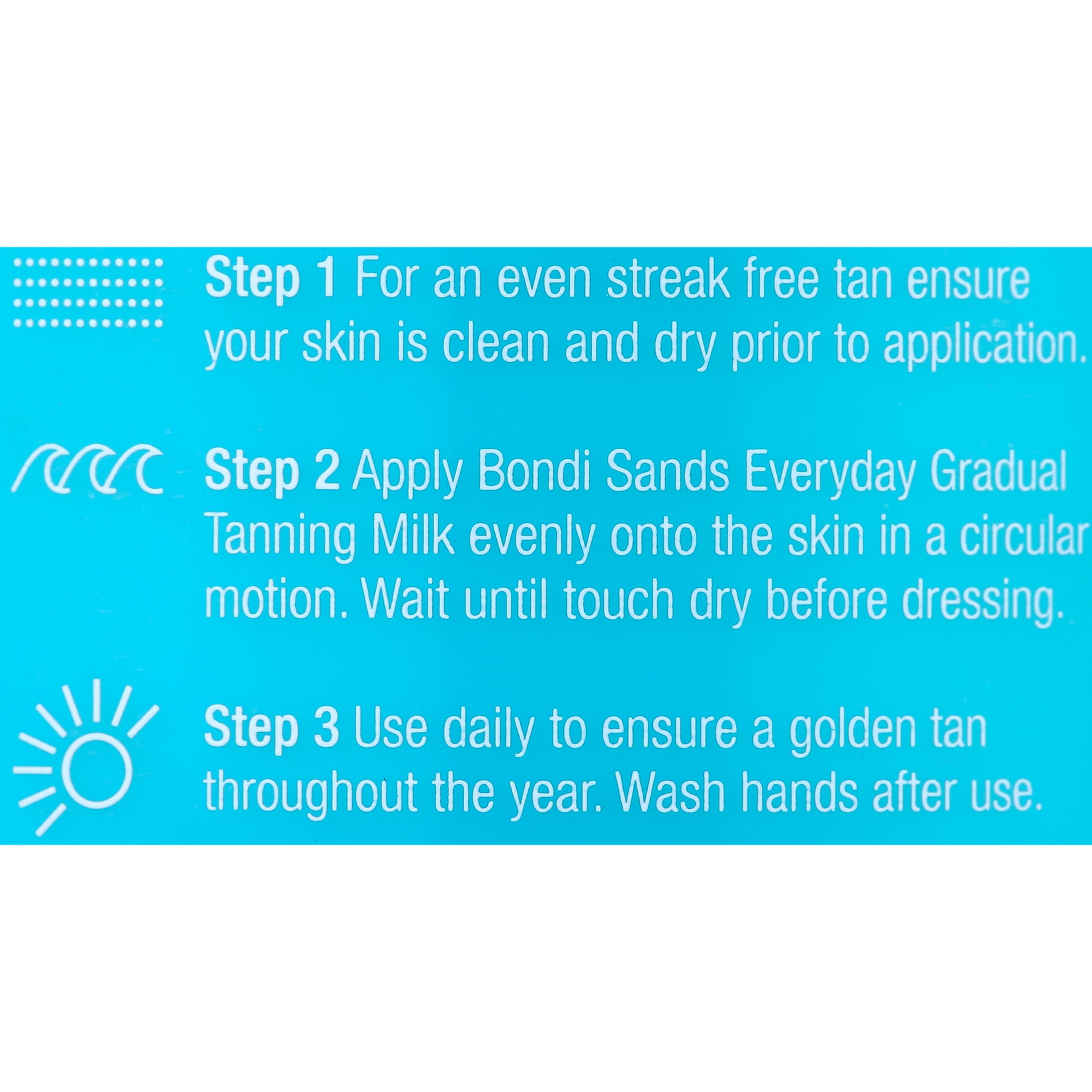 Step 1 For an even streak free tan ensure your skin is clean and dry prior to application.

Step 2 Apply Bondi Sands Everyday Gradual Tanning Milk evenly onto the skin in a circular motion. Wait until touch dry before dressing.

Step 3 Use daily to ensure a golden tan throughout the year. Wash hands after use.